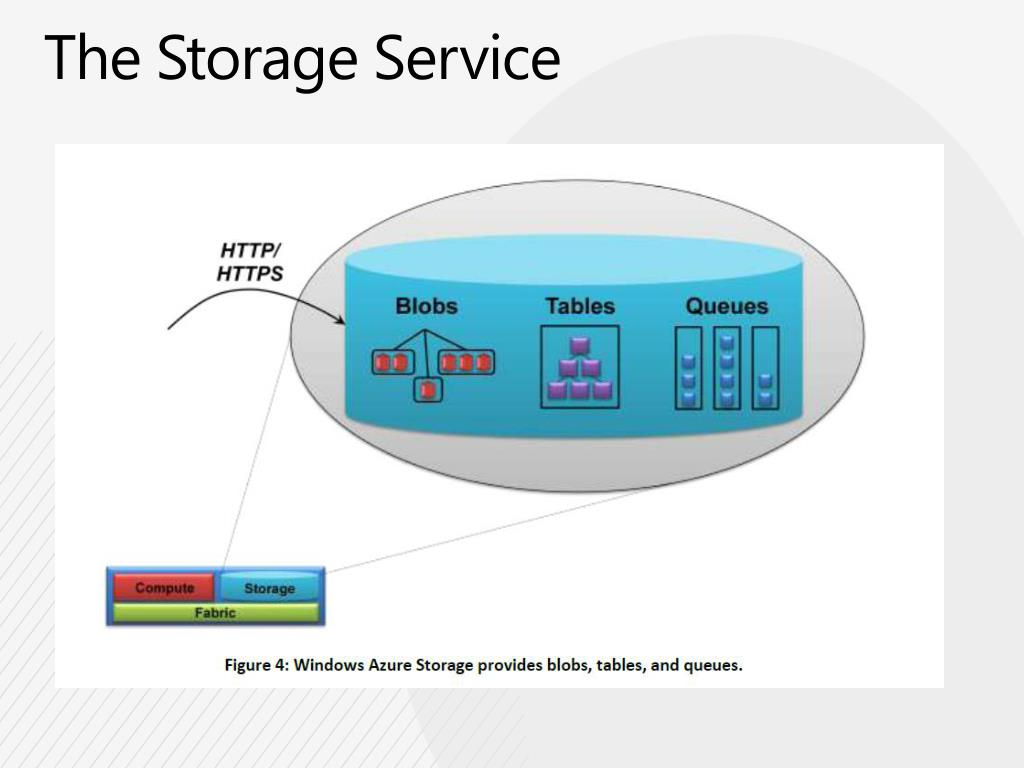 The Storage Service

HTTP/
HTTPS

Blobs

Tables

Queues

Compute

Storage

Fabric

Figure 4: Windows Azure Storage provides blobs, tables, and queues.